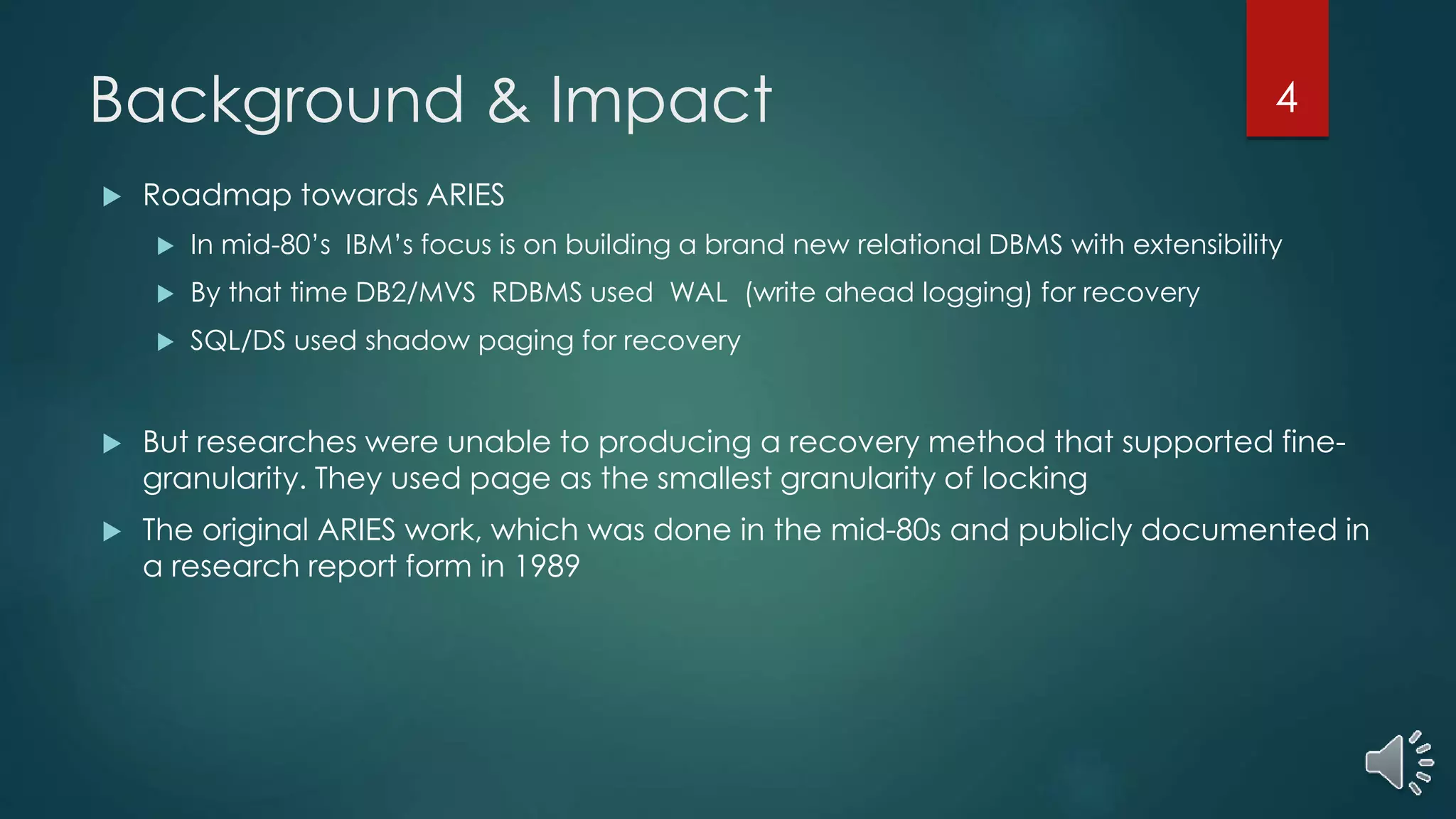 Background & Impact

4

Roadmap towards ARIES

In mid-80's IBM's focus is on building a brand new relational DBMS with extensibility

By that time DB2/MVS RDBMS used WAL (write ahead logging) for recovery

SQL/DS used shadow paging for recovery

But researches were unable to producing a recovery method that supported fine-granularity. They used page as the smallest granularity of locking

The original ARIES work, which was done in the mid-80s and publicly documented in a research report form in 1989